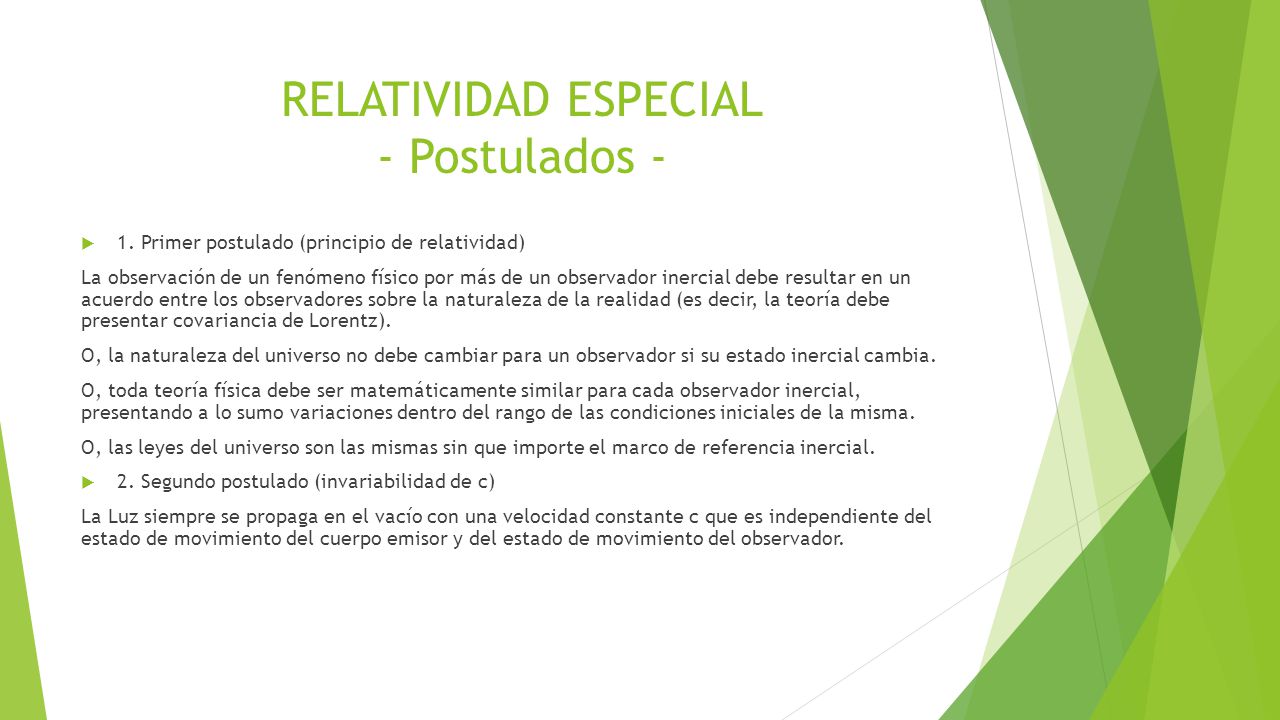 RELATIVIDAD ESPECIAL
- Postulados -

1. Primer postulado (principio de relatividad)

La observación de un fenómeno físico por más de un observador inercial debe resultar en un acuerdo entre los observadores sobre la naturaleza de la realidad (es decir, la teoría debe presentar covariancia de Lorentz).

O, la naturaleza del universo no debe cambiar para un observador si su estado inercial cambia.

O, toda teoría física debe ser matemáticamente similar para cada observador inercial, presentando a lo sumo variaciones dentro del rango de las condiciones iniciales de la misma.

O, las leyes del universo son las mismas sin que importe el marco de referencia inercial.

2. Segundo postulado (invariabilidad de c)

La Luz siempre se propaga en el vacío con una velocidad constante c que es independiente del estado de movimiento del cuerpo emisor y del estado de movimiento del observador.